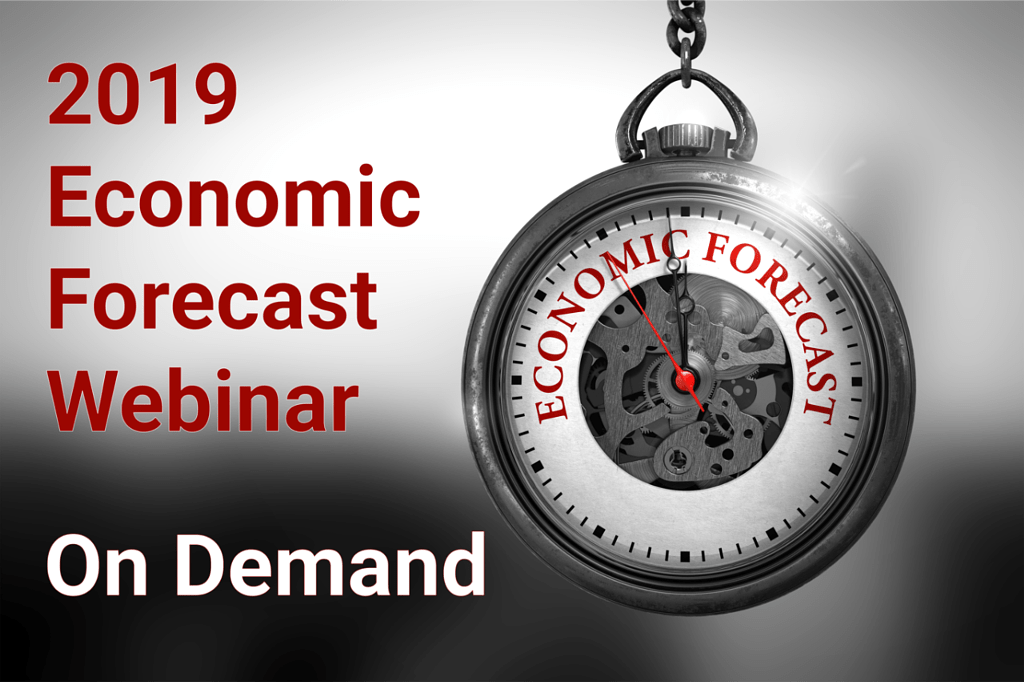 2019 Economic Forecast Webinar

On Demand

ECONOMIC FORECAST